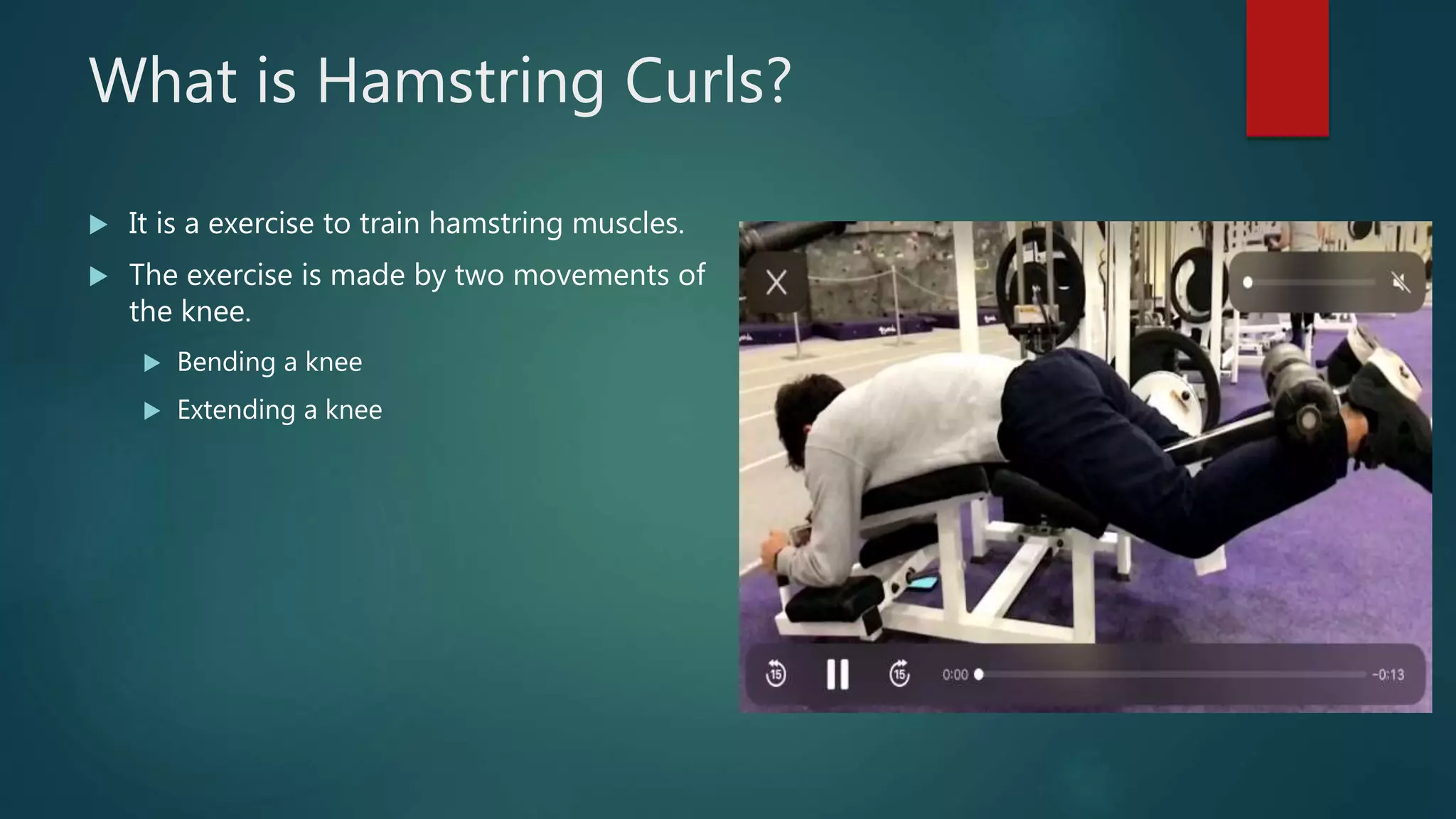 What is Hamstring Curls?

It is a exercise to train hamstring muscles.

The exercise is made by two movements of the knee.

Bending a knee

Extending a knee

15

15

0:00

-0:13